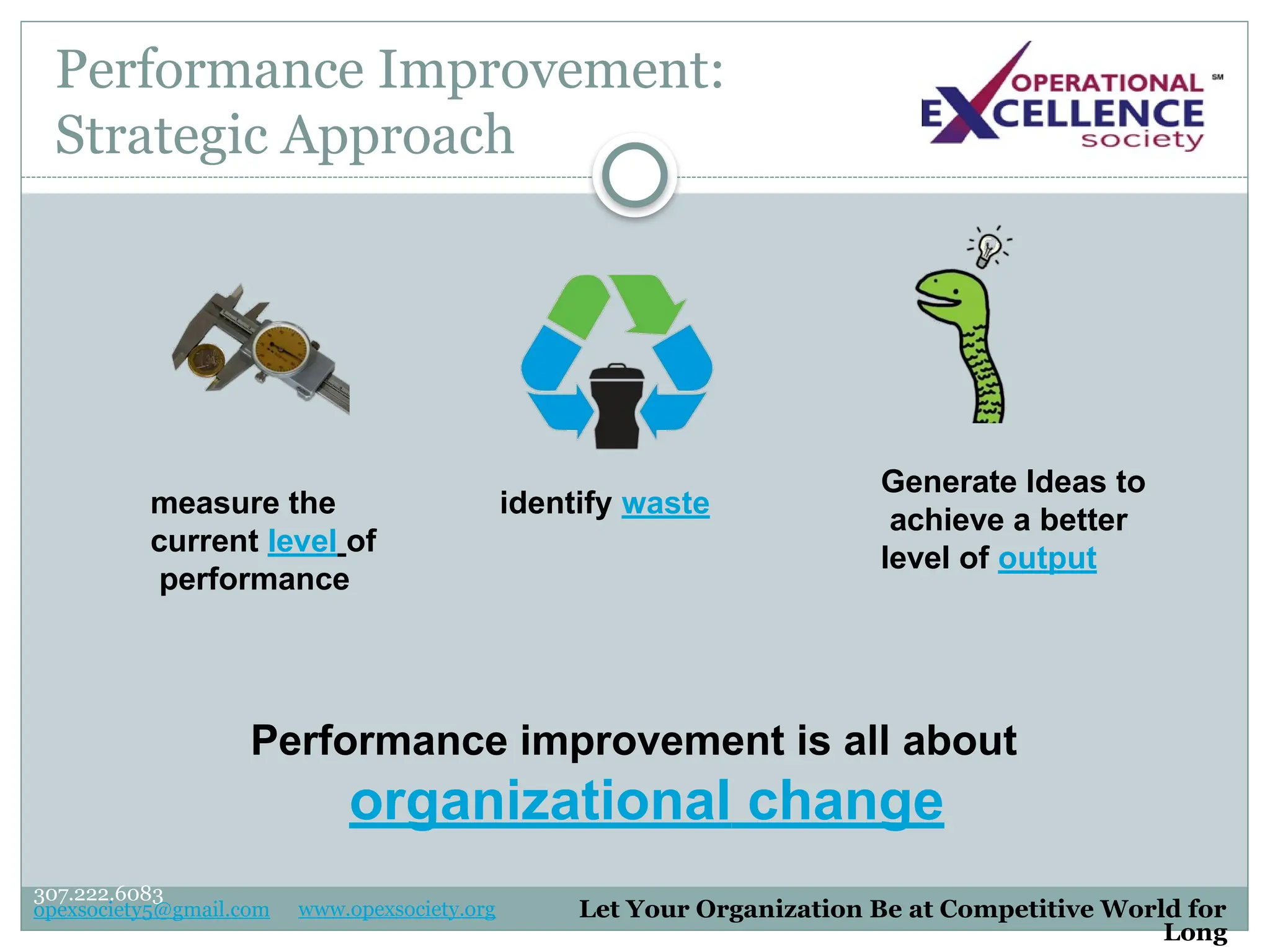 Performance Improvement: Strategic Approach

OPERATIONAL EXCELLENCE society SM

measure the current level of performance

identify waste

Generate Ideas to achieve a better level of output

Performance improvement is all about organizational change

307.222.6083
opexsociety5@gmail.com www.opexsociety.org

Let Your Organization Be at Competitive World for Long